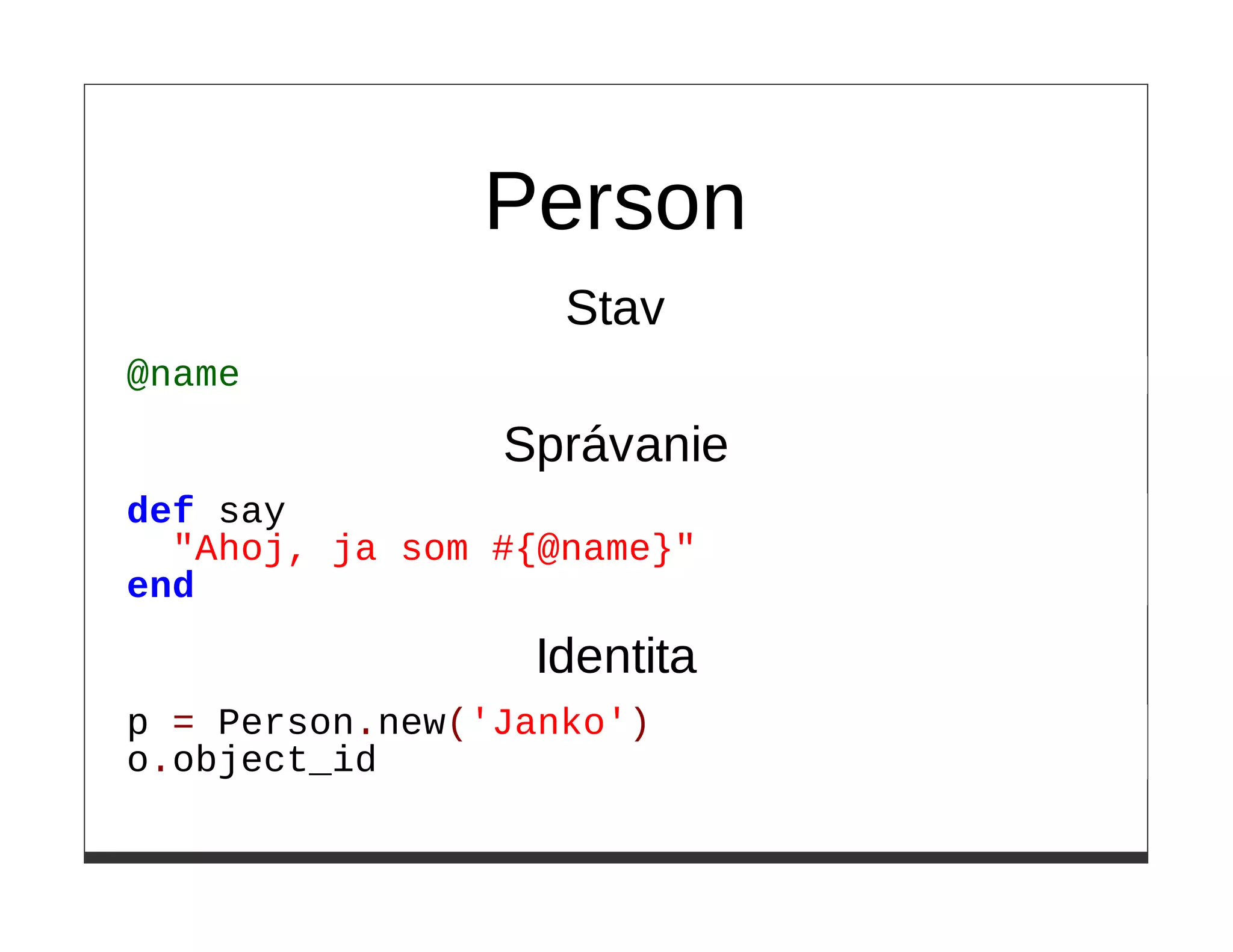 Person

Stav

@name

Správanie

def say
  "Ahoj, ja som #{@name}"
end

Identita

p = Person.new('Janko')
o.object_id